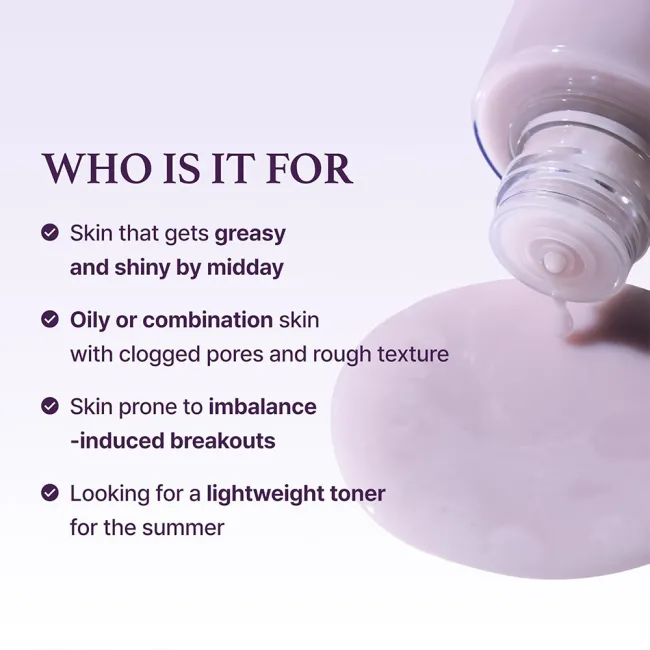 WHO IS IT FOR

Skin that gets greasy and shiny by midday

Oily or combination skin with clogged pores and rough texture

Skin prone to imbalance -induced breakouts

Looking for a lightweight toner for the summer